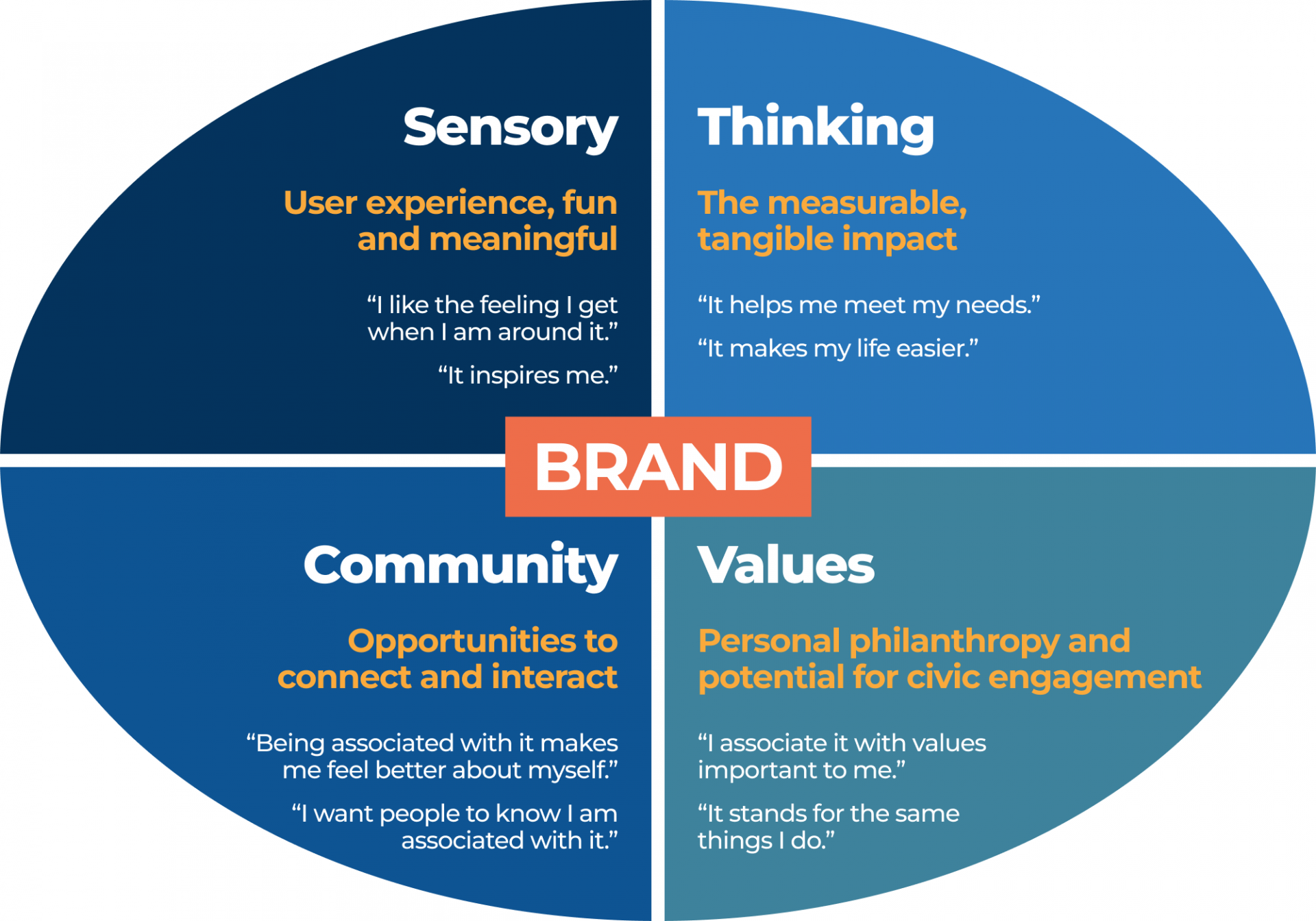 Sensory

User experience, fun and meaningful

“I like the feeling I get when I am around it.”

“It inspires me.”

Thinking

The measurable, tangible impact

“It helps me meet my needs.”

“It makes my life easier.”

BRAND

Community

Opportunities to connect and interact

“Being associated with it makes me feel better about myself.”

“I want people to know I am associated with it.”

Values

Personal philanthropy and potential for civic engagement

“I associate it with values important to me.”

“It stands for the same things I do.”